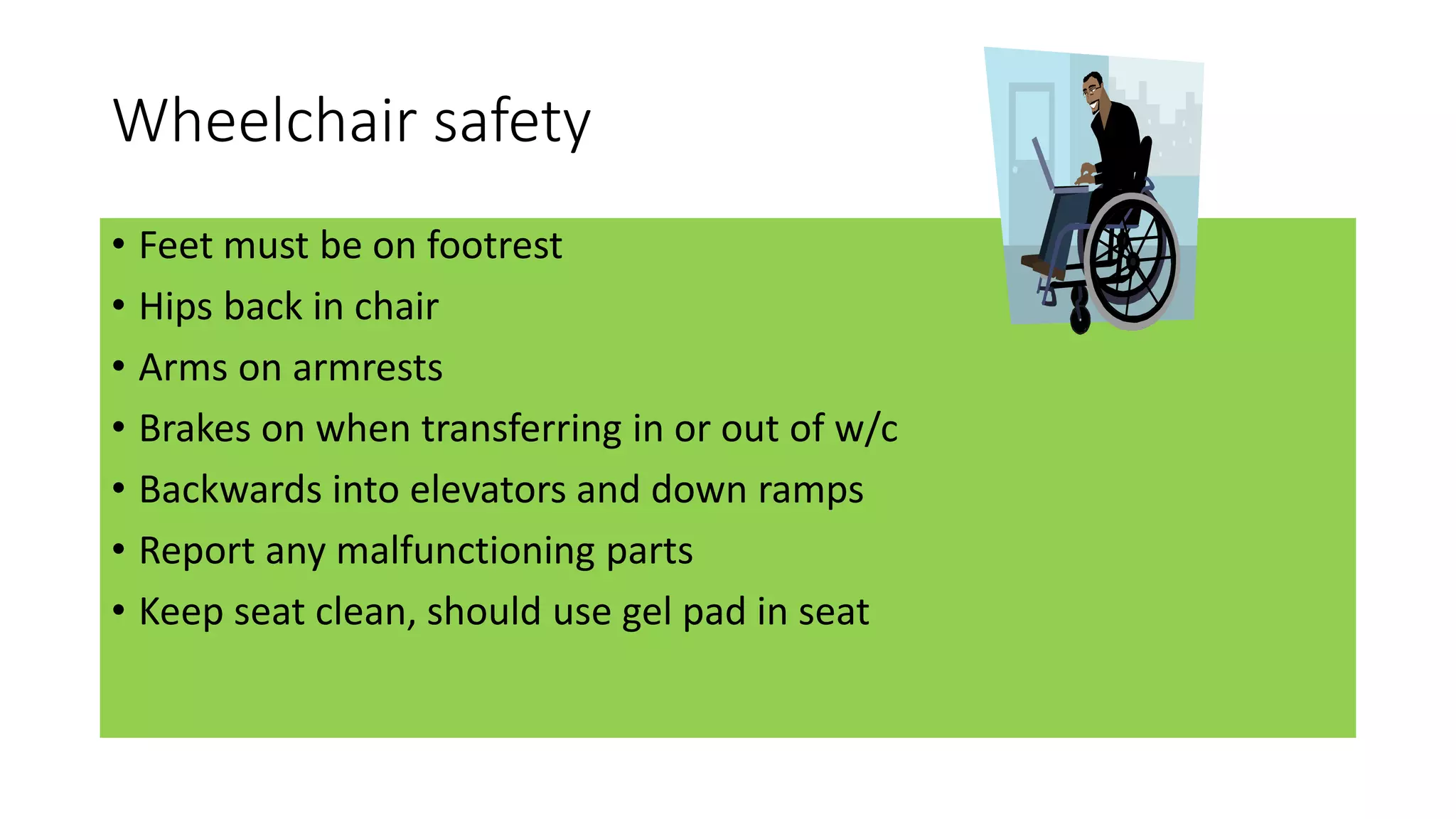 Wheelchair safety

• Feet must be on footrest
• Hips back in chair
• Arms on armrests
• Brakes on when transferring in or out of w/c
• Backwards into elevators and down ramps
• Report any malfunctioning parts
• Keep seat clean, should use gel pad in seat